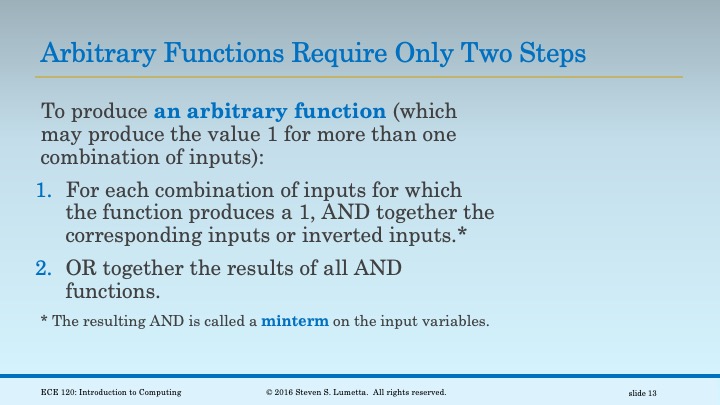 Arbitrary Functions Require Only Two Steps

To produce an arbitrary function (which may produce the value 1 for more than one combination of inputs):

1. For each combination of inputs for which the function produces a 1, AND together the corresponding inputs or inverted inputs.*

2. OR together the results of all AND functions.

* The resulting AND is called a minterm on the input variables.

ECE 120: Introduction to Computing © 2016 Steven S. Lumetta. All rights reserved. slide 13